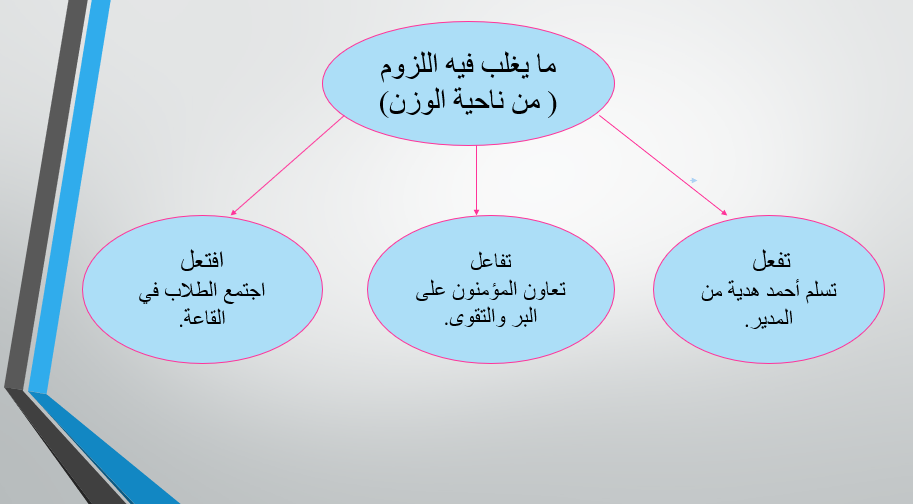 ما يغلب فيه اللزوم
( من ناحية الوزن)

تفعل
تسلم أحمد هدية من المدير.

تفاعل
تعاون المؤمنون على البر والتقوى.

افتعل
اجتمع الطلاب في القاعة.